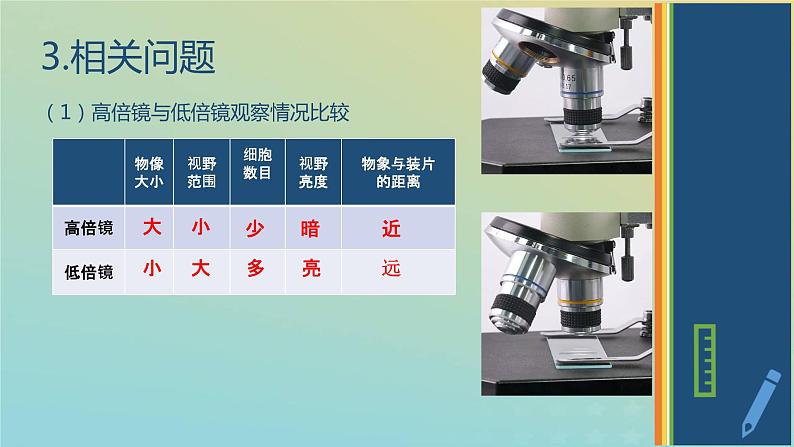 3.相关问题

（1）高倍镜与低倍镜观察情况比较

|  | 物像大小 | 视野范围 | 细胞数目 | 视野亮度 | 物象与装片的距离 |
|---|---|---|---|---|---|
| 高倍镜 | 大 | 小 | 少 | 暗 | 近 |
| 低倍镜 | 小 | 大 | 多 | 亮 | 远 |

0.65